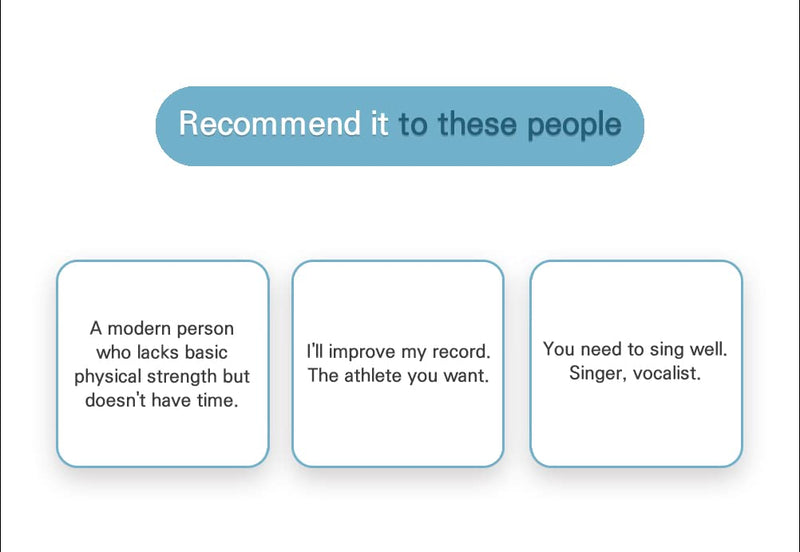 Recommend it to these people

A modern person who lacks basic physical strength but doesn't have time.

I'll improve my record. The athlete you want.

You need to sing well. Singer, vocalist.